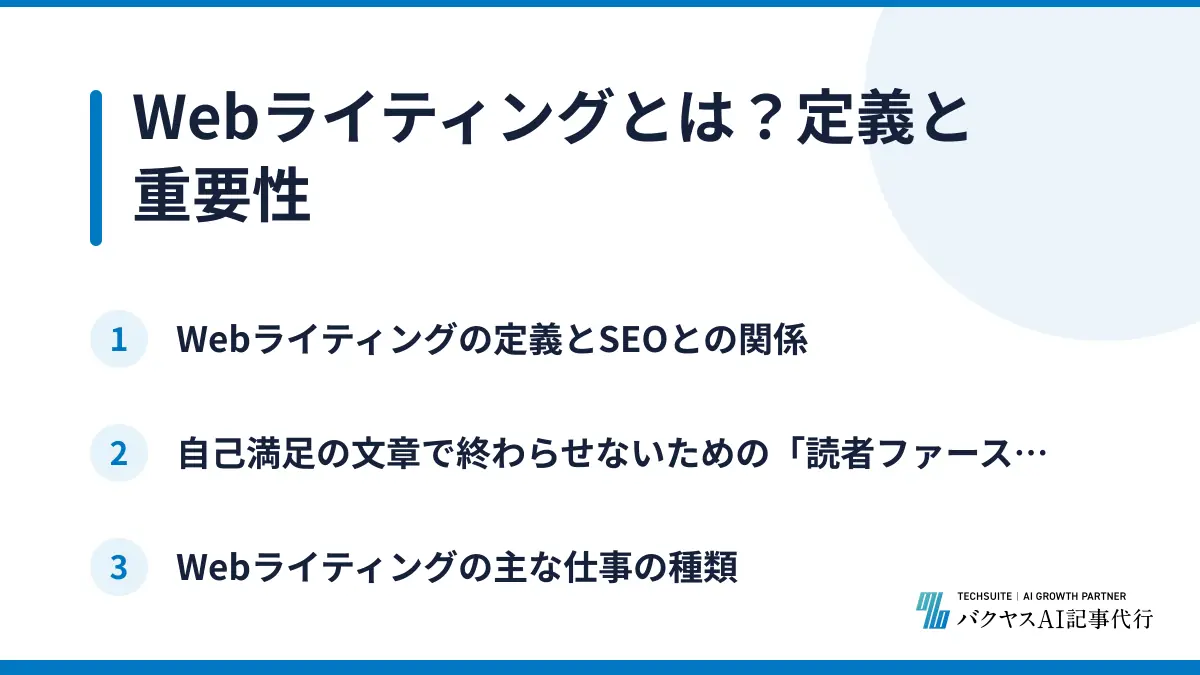 Webライティングとは？定義と重要性

1 Webライティングの定義とSEOとの関係

2 自己満足の文章で終わらせないための「読者ファース…

3 Webライティングの主な仕事の種類

TECHSUITE | AI GROWTH PARTNER
バクヤスAI記事代行